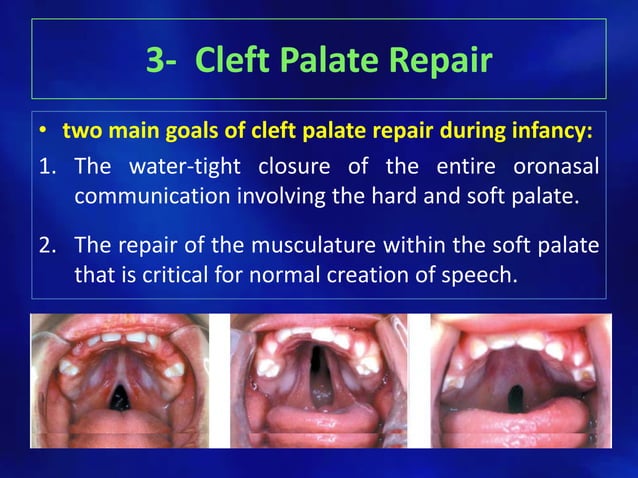 3- Cleft Palate Repair

• two main goals of cleft palate repair during infancy:

1. The water-tight closure of the entire oronasal communication involving the hard and soft palate.

2. The repair of the musculature within the soft palate that is critical for normal creation of speech.